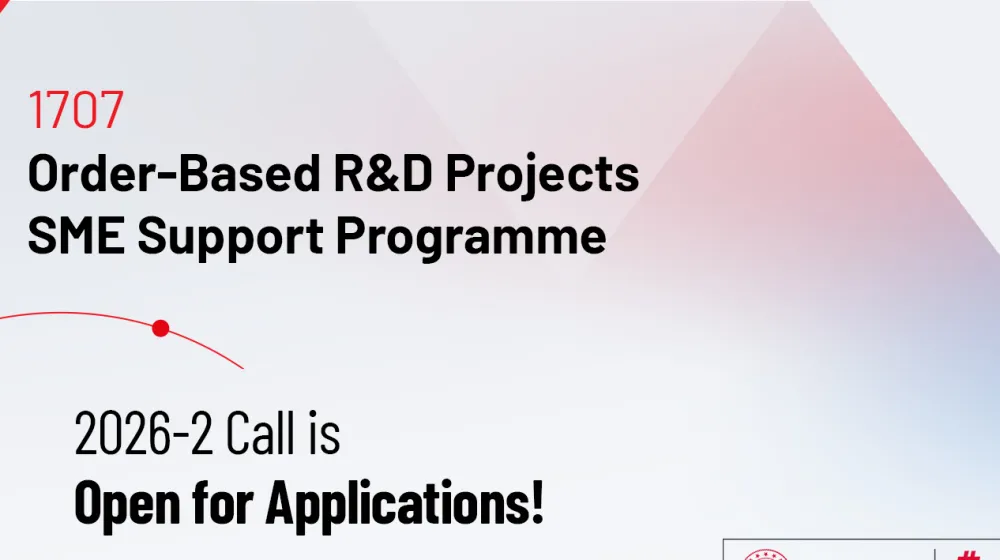 1707
Order-Based R&D Projects
SME Support Programme

2026-2 Call is
Open for Applications!